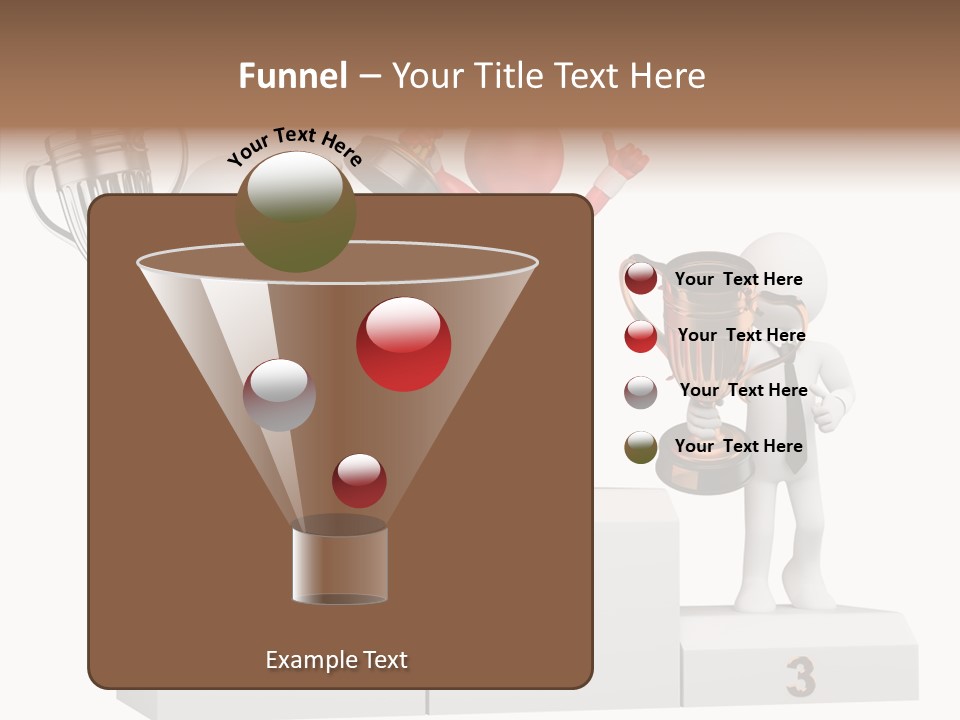 Funnel – Your Title Text Here

Your Text Here

Your Text Here

Your Text Here

Your Text Here

Your Text Here

Example Text

3